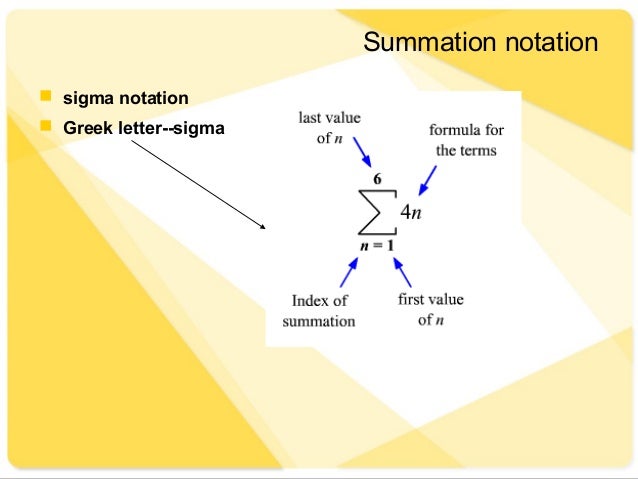 Summation notation

sigma notation
Greek letter--sigma

last value of $n$

formula for the terms

$\sum_{n=1}^{6} 4n$

Index of summation

first value of $n$